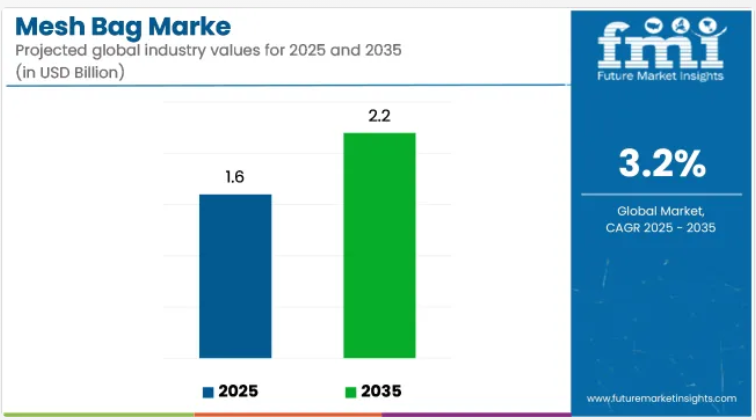 Mesh Bag Marke
Projected global industry values for 2025 and 2035 (in USD Billion)

1.6
2.2

2025
2035

fmi
Future Market Insights

3.2%

Global Market, CAGR 2025 - 2035

www.futuremarketinsights.com